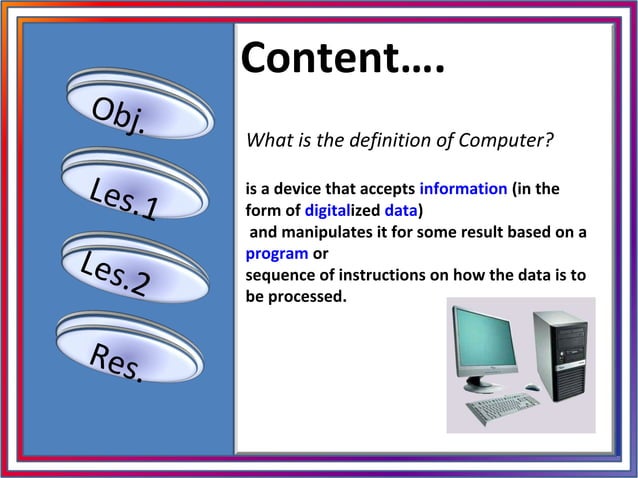 Obj.

Les.1

Les.2

Res.

Content….

What is the definition of Computer?

is a device that accepts information (in the form of digitalized data)
and manipulates it for some result based on a program or
sequence of instructions on how the data is to be processed.